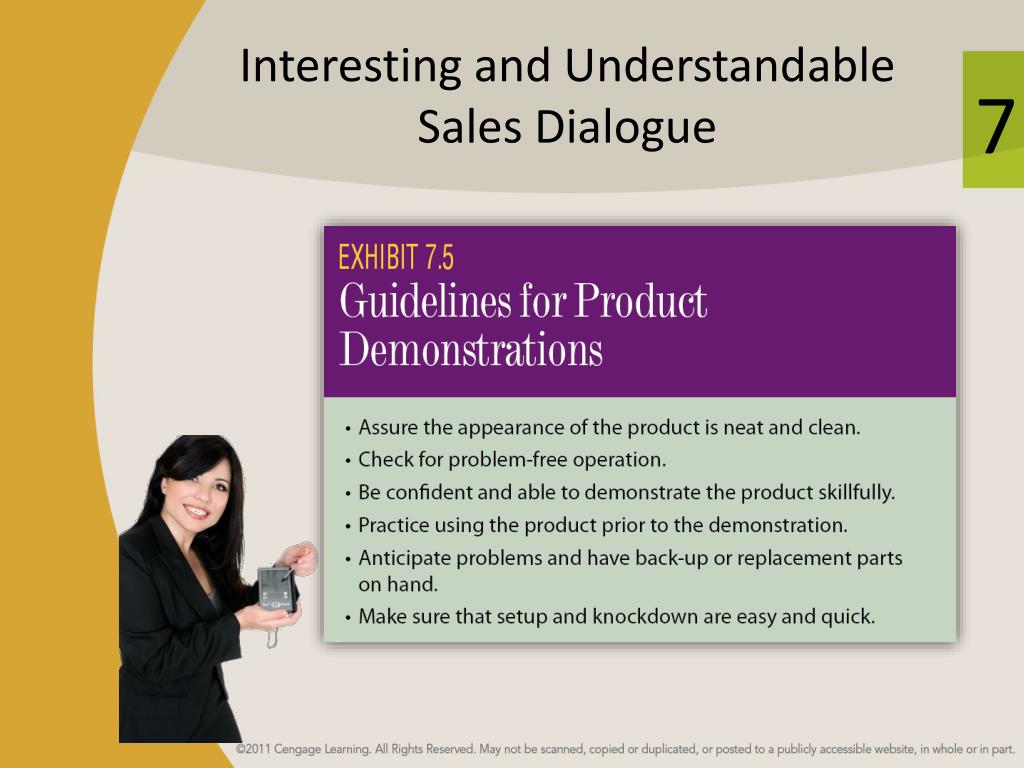 Interesting and Understandable Sales Dialogue

7

EXHIBIT 7.5
Guidelines for Product Demonstrations

• Assure the appearance of the product is neat and clean.
• Check for problem-free operation.
• Be confident and able to demonstrate the product skillfully.
• Practice using the product prior to the demonstration.
• Anticipate problems and have back-up or replacement parts on hand.
• Make sure that setup and knockdown are easy and quick.

©2011 Cengage Learning. All Rights Reserved. May not be scanned, copied or duplicated, or posted to a publicly accessible website, in whole or in part.